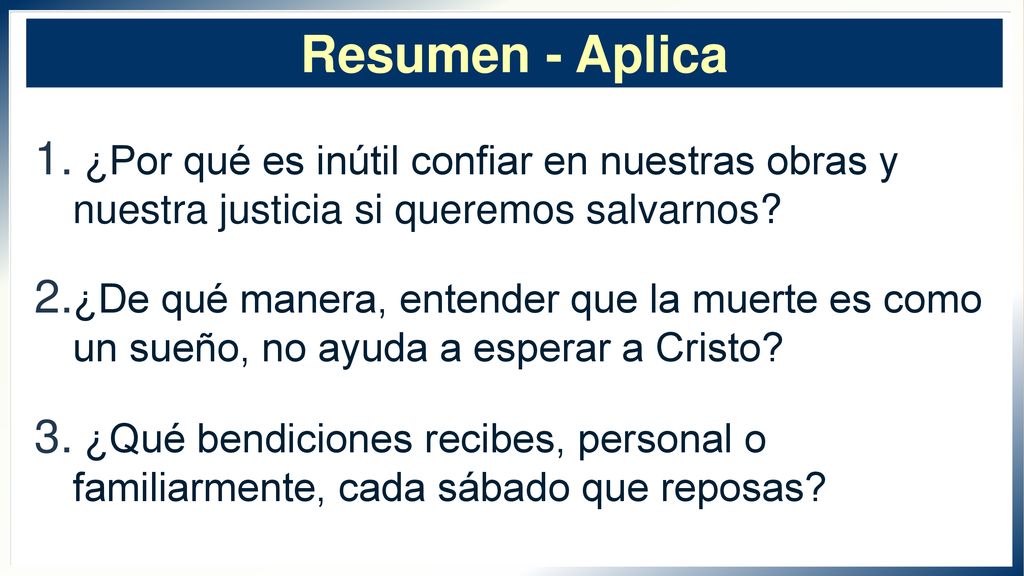 Resumen - Aplica

1. ¿Por qué es inútil confiar en nuestras obras y nuestra justicia si queremos salvarnos?

2.¿De qué manera, entender que la muerte es como un sueño, no ayuda a esperar a Cristo?

3. ¿Qué bendiciones recibes, personal o familiarmente, cada sábado que reposas?